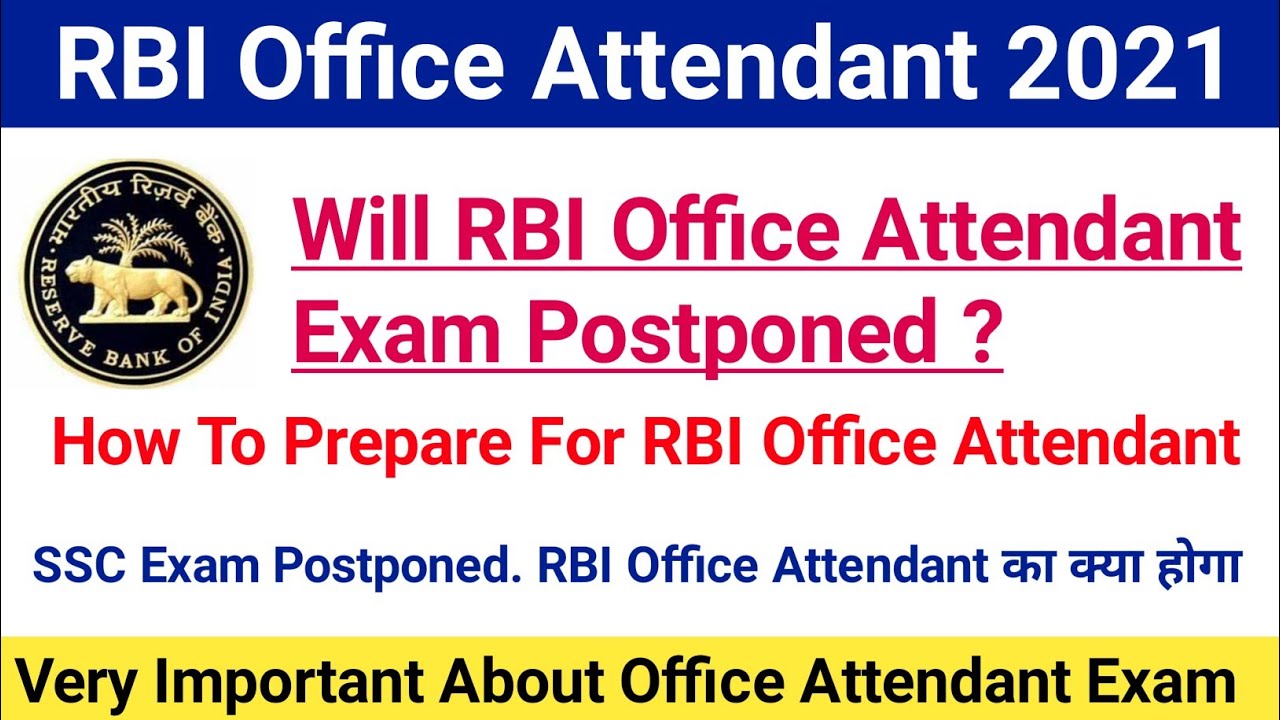 RBI Office Attendant 2021

भारतीय रिज़र्व बैंक
RESERVE BANK OF INDIA

Will RBI Office Attendant Exam Postponed ?

How To Prepare For RBI Office Attendant

SSC Exam Postponed. RBI Office Attendant का क्या होगा

Very Important About Office Attendant Exam